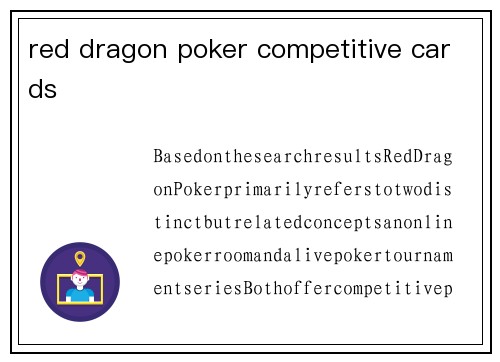 red dragon poker competitive cards

BasedonthesearchresultsRedDragonPokerprimarilyreferstotwodistinctbutrelatedconceptsanonlinepokerroomandalivepokertournamentseriesBothoffercompetitivep